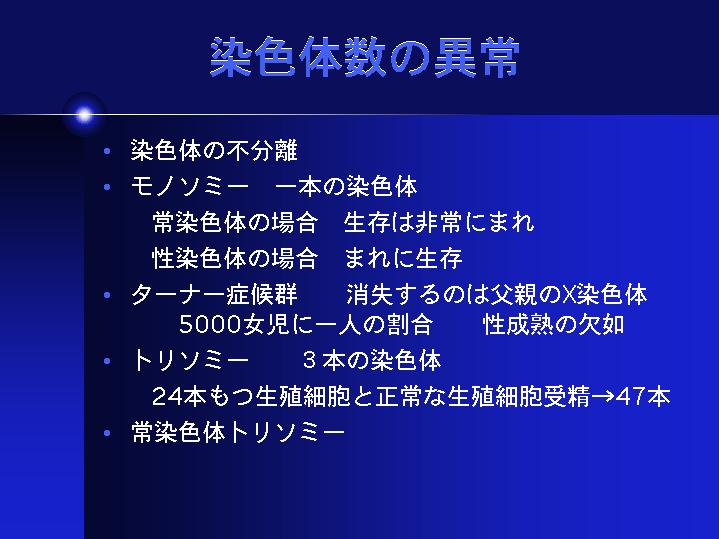 染色体数の異常

• 染色体の不分離
• モノソミー　一本の染色体
　常染色体の場合　生存は非常にまれ
　性染色体の場合　まれに生存
• ターナー症候群　　消失するのは父親のX染色体
　　5000女児に一人の割合　　性成熟の欠如
• トリソミー　　３本の染色体
　24本もつ生殖細胞と正常な生殖細胞受精→47本
• 常染色体トリソミー